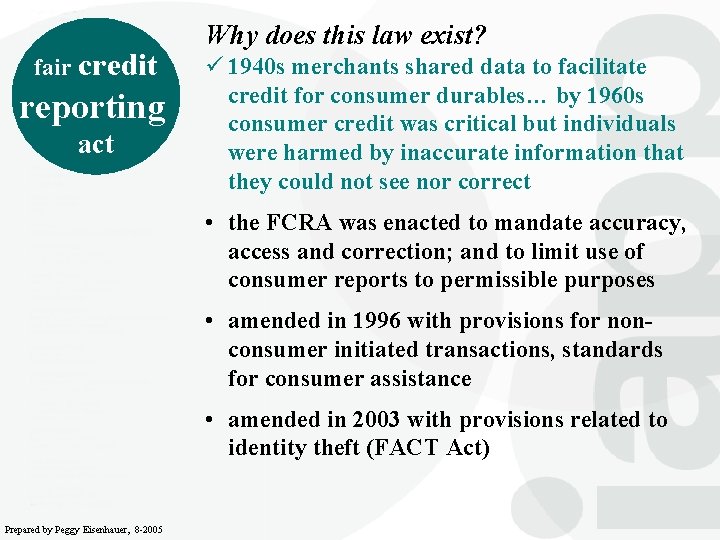 fair credit reporting act

Why does this law exist?

✓ 1940s merchants shared data to facilitate credit for consumer durables… by 1960s consumer credit was critical but individuals were harmed by inaccurate information that they could not see nor correct

• the FCRA was enacted to mandate accuracy, access and correction; and to limit use of consumer reports to permissible purposes

• amended in 1996 with provisions for non-consumer initiated transactions, standards for consumer assistance

• amended in 2003 with provisions related to identity theft (FACT Act)

Prepared by Peggy Eisenhauer, 8-2005